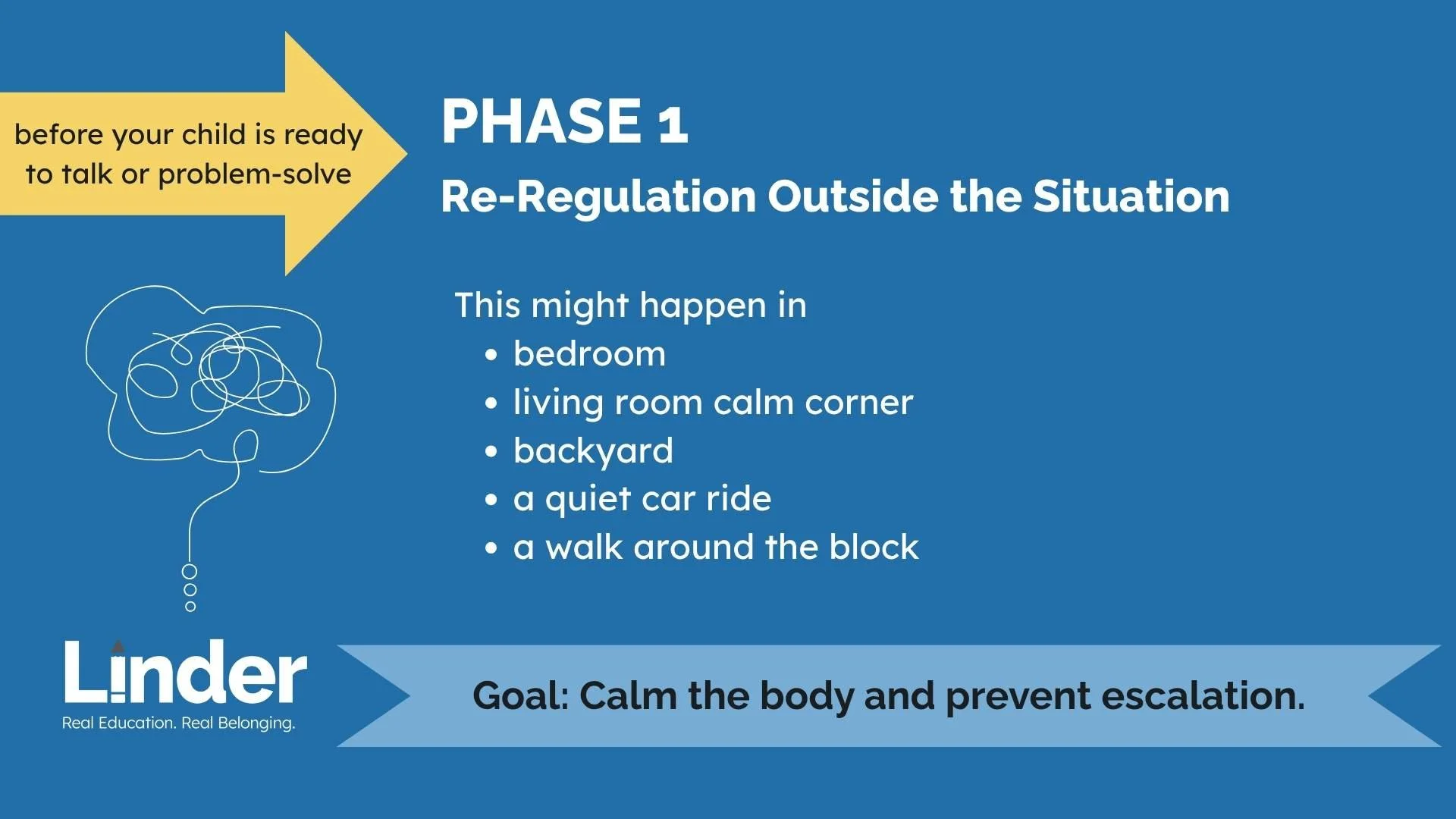 before your child is ready to talk or problem-solve

PHASE 1

Re-Regulation Outside the Situation

This might happen in
• bedroom
• living room calm corner
• backyard
• a quiet car ride
• a walk around the block

Linder
Real Education. Real Belonging.

Goal: Calm the body and prevent escalation.